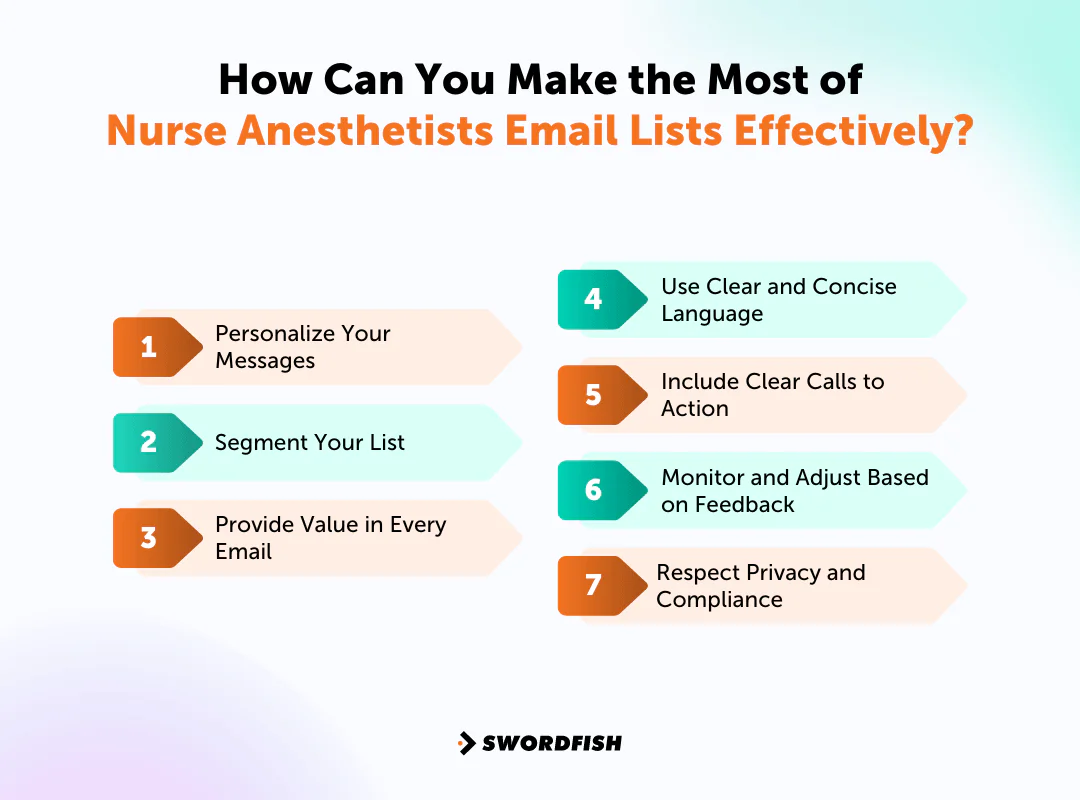 How Can You Make the Most of
Nurse Anesthetists Email Lists Effectively?

1 Personalize Your Messages

2 Segment Your List

3 Provide Value in Every Email

4 Use Clear and Concise Language

5 Include Clear Calls to Action

6 Monitor and Adjust Based on Feedback

7 Respect Privacy and Compliance

SWORDFISH